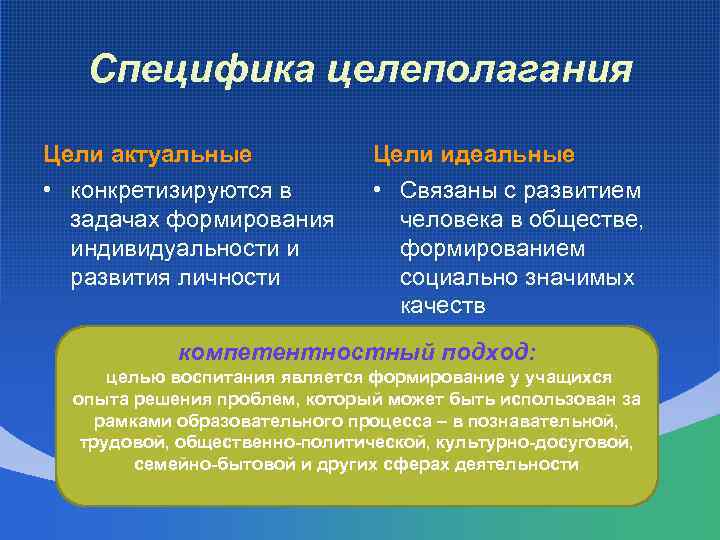 Специфика целеполагания

Цели актуальные

• конкретизируются в задачах формирования индивидуальности и развития личности

Цели идеальные

• Связаны с развитием человека в обществе, формированием социально значимых качеств

компетентностный подход:
целью воспитания является формирование у учащихся опыта решения проблем, который может быть использован за рамками образовательного процесса – в познавательной, трудовой, общественно-политической, культурно-досуговой, семейно-бытовой и других сферах деятельности